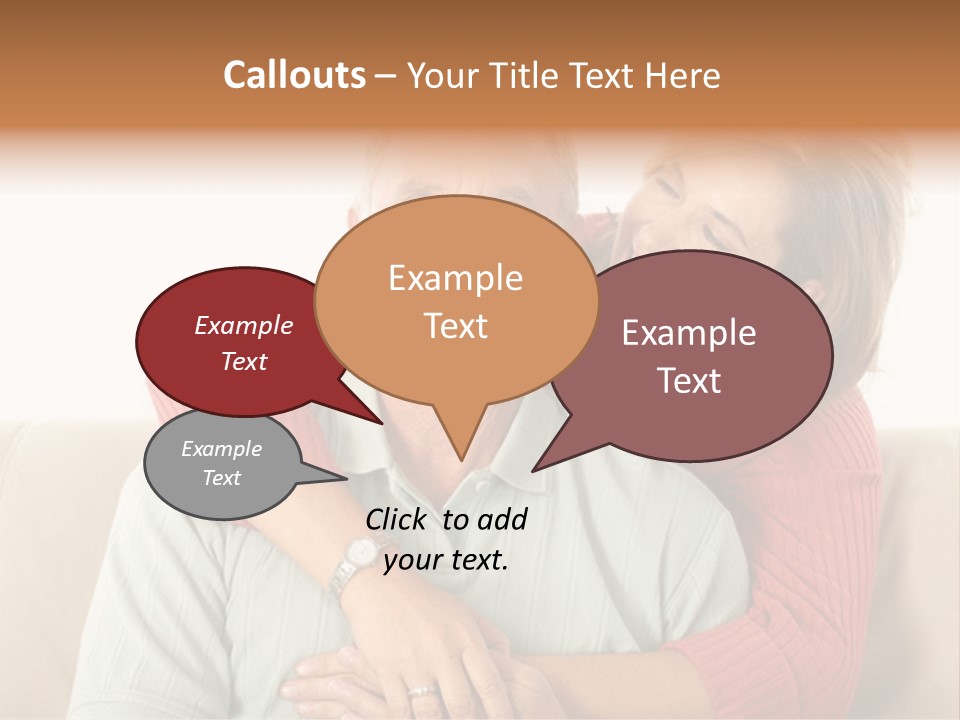 Callouts – Your Title Text Here

Example Text

Example Text

Example Text

Example Text

Click to add your text.